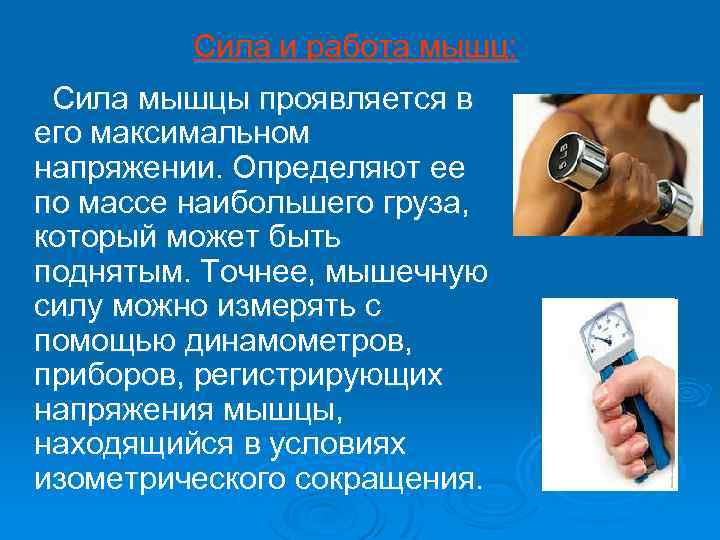 Сила и работа мышц:

Сила мышцы проявляется в его максимальном напряжении. Определяют ее по массе наибольшего груза, который может быть поднятым. Точнее, мышечную силу можно измерять с помощью динамометров, приборов, регистрирующих напряжения мышцы, находящийся в условиях изометрического сокращения.